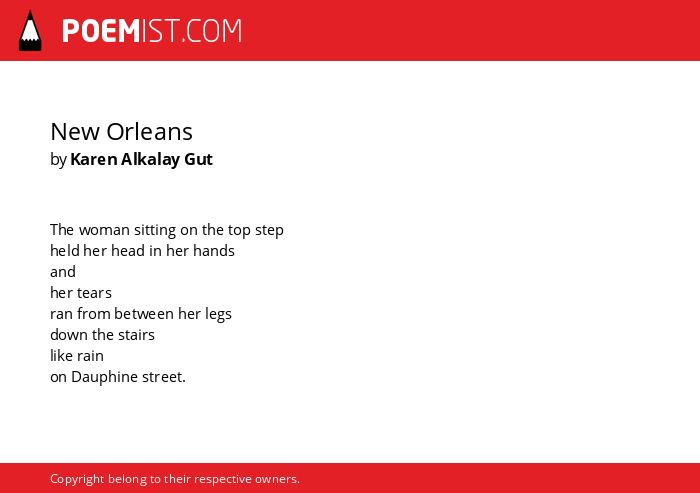 POEMIST.COM

New Orleans
by Karen Alkalay Gut

The woman sitting on the top step
held her head in her hands
and
her tears
ran from between her legs
down the stairs
like rain
on Dauphine street.

Copyright belong to their respective owners.